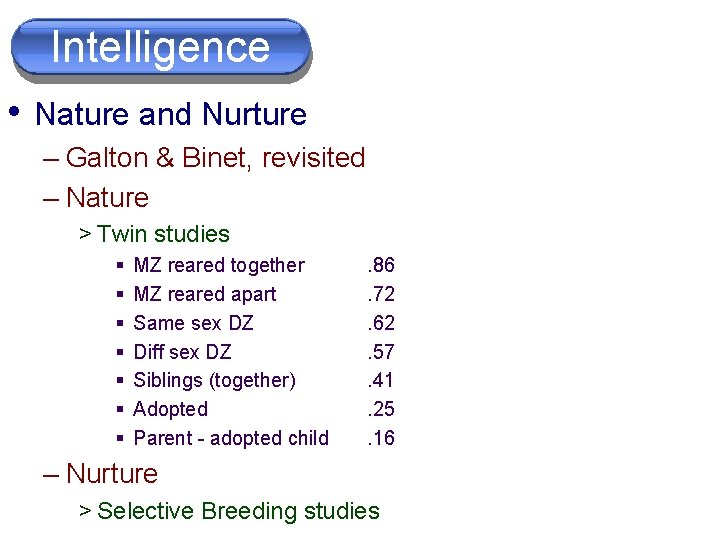 Intelligence

• Nature and Nurture

– Galton & Binet, revisited

– Nature

> Twin studies

▪ MZ reared together .86
▪ MZ reared apart .72
▪ Same sex DZ .62
▪ Diff sex DZ .57
▪ Siblings (together) .41
▪ Adopted .25
▪ Parent - adopted child .16

– Nurture

> Selective Breeding studies